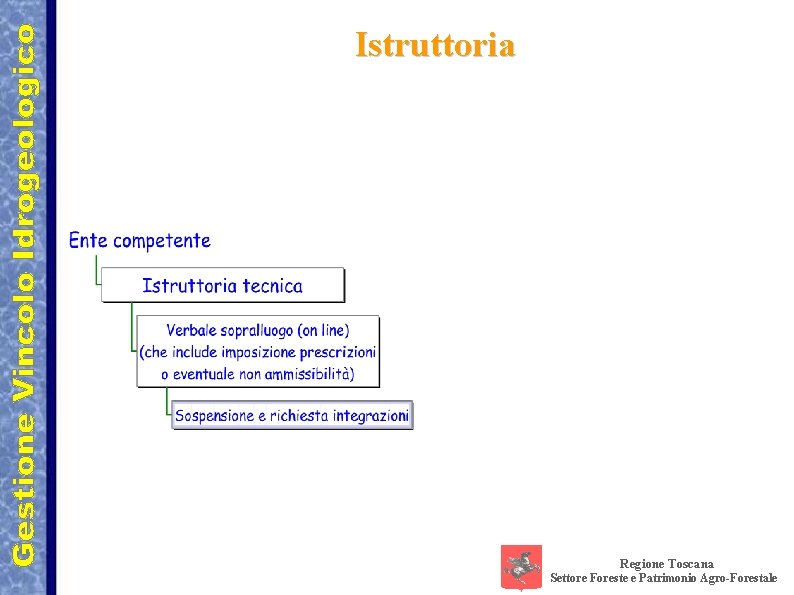 Gestione Vincolo Idrogeologico

Istruttoria

Ente competente

Istruttoria tecnica

Verbale sopralluogo (on line) (che include imposizione prescrizioni o eventuale non ammissibilità)

Sospensione e richiesta integrazioni

Regione Toscana
Settore Foreste e Patrimonio Agro-Forestale